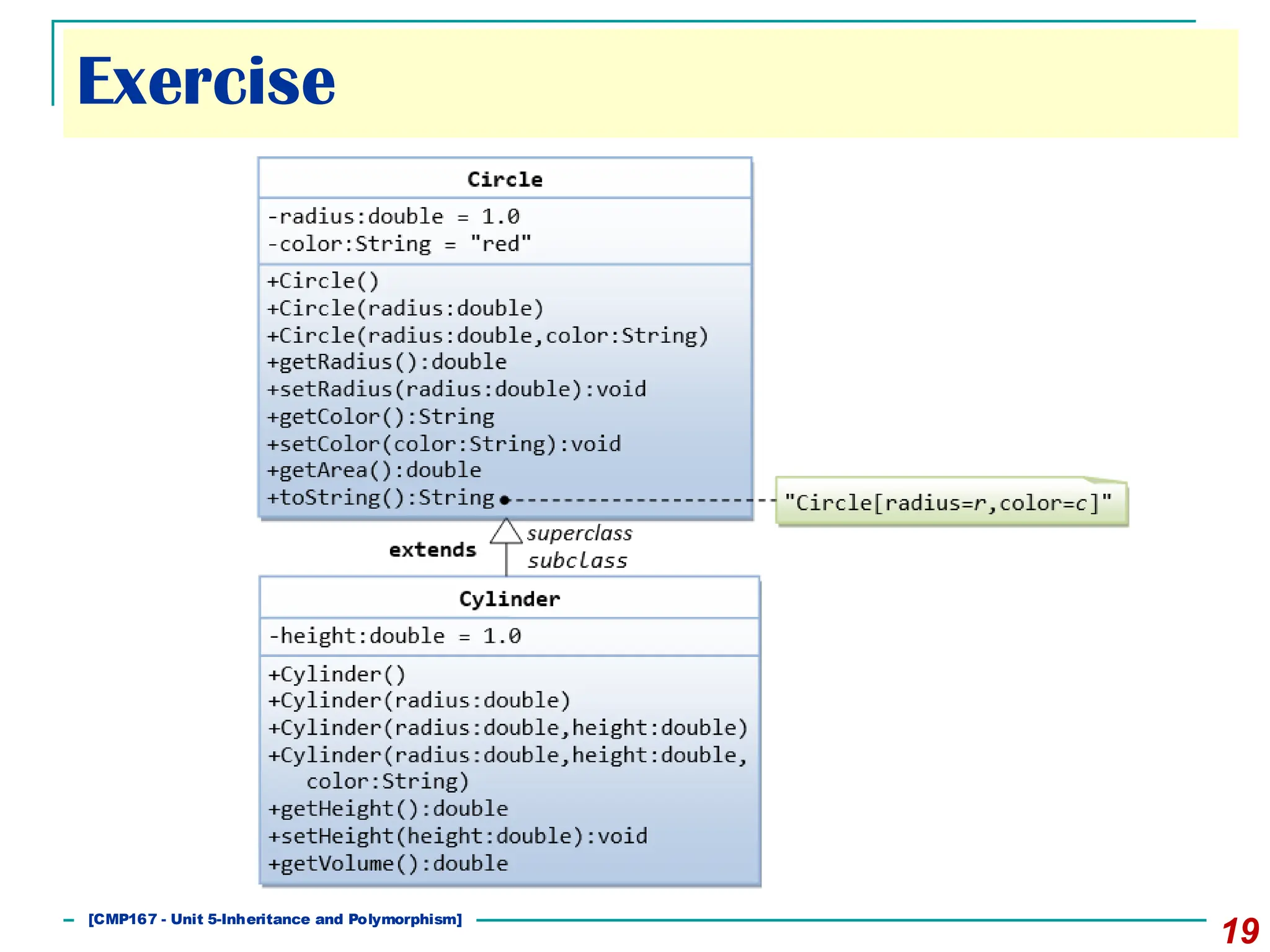 Exercise

Circle

-radius:double = 1.0
-color:String = "red"

+Circle()
+Circle(radius:double)
+Circle(radius:double,color:String)
+getRadius():double
+setRadius(radius:double):void
+getColor():String
+setColor(color:String):void
+getArea():double
+toString():String

"Circle[radius=r,color=c]"

extends

superclass
subclass

Cylinder

-height:double = 1.0

+Cylinder()
+Cylinder(radius:double)
+Cylinder(radius:double,height:double)
+Cylinder(radius:double,height:double, color:String)
+getHeight():double
+setHeight(height:double):void
+getVolume():double

[CMP167 - Unit 5-Inheritance and Polymorphism]

19